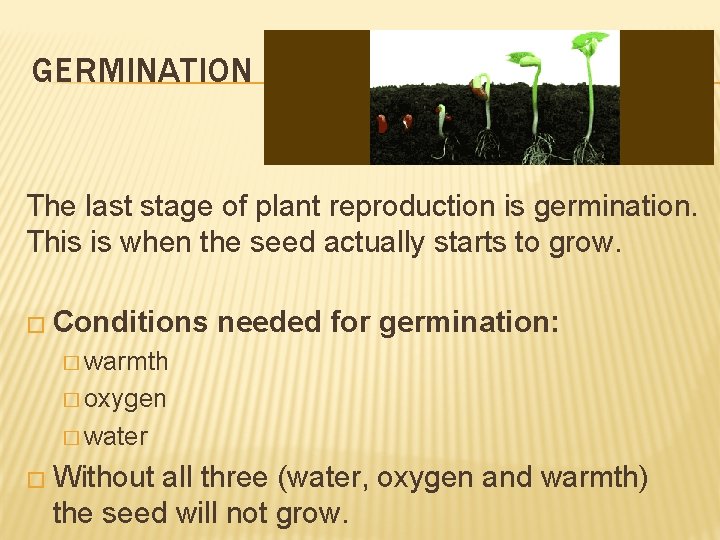 GERMINATION

The last stage of plant reproduction is germination. This is when the seed actually starts to grow.

□ Conditions needed for germination:
□ warmth
□ oxygen
□ water

□ Without all three (water, oxygen and warmth) the seed will not grow.